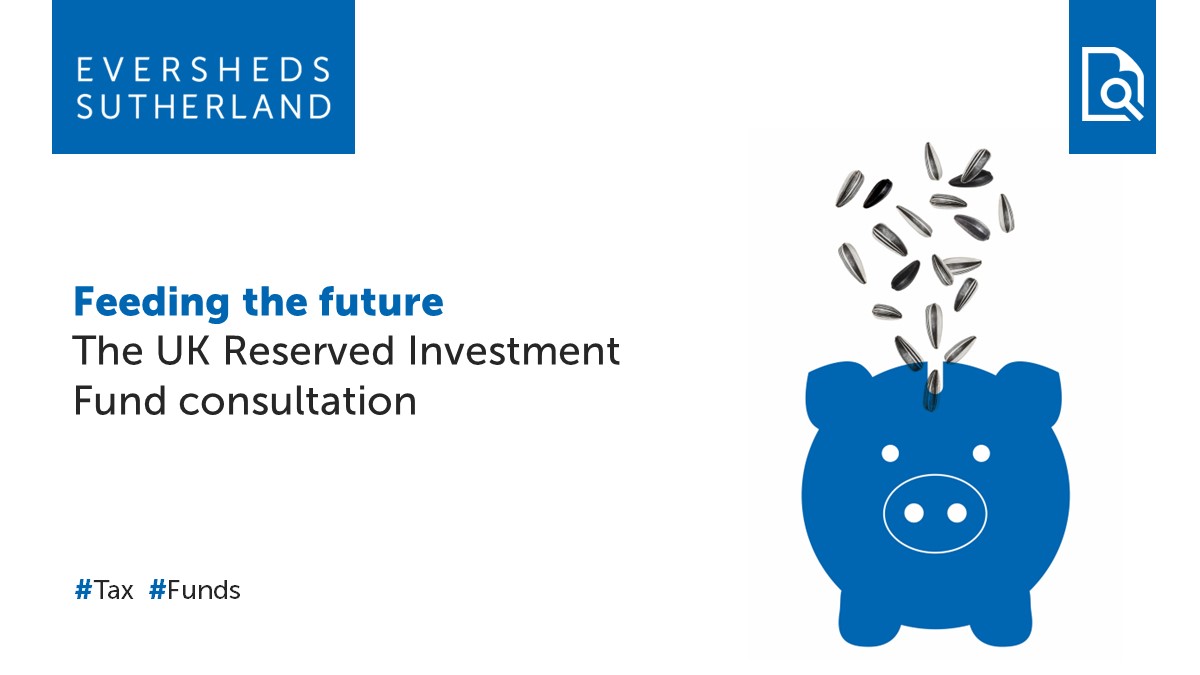 EVERSHEDS
SUTHERLAND

Feeding the future
The UK Reserved Investment Fund consultation

#Tax #Funds